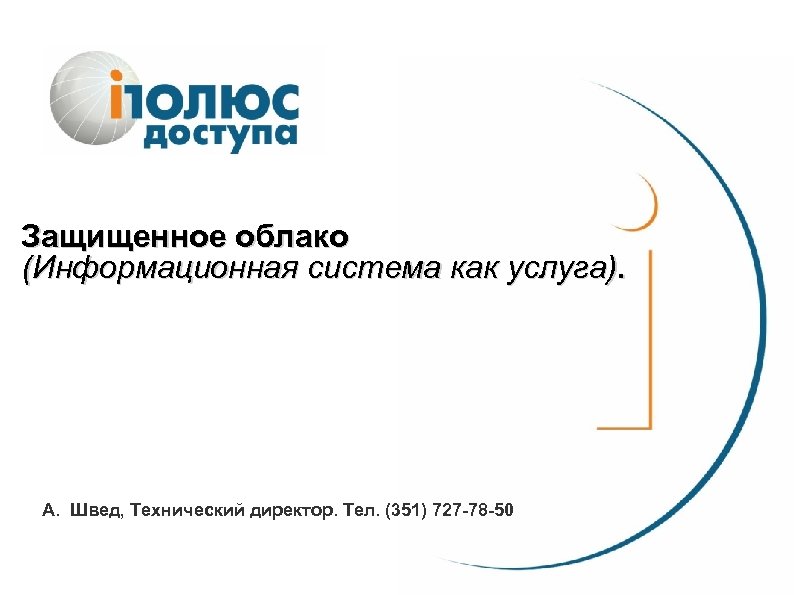 iполюс доступа

Защищенное облако
(Информационная система как услуга).

А. Швед, Технический директор. Тел. (351) 727-78-50